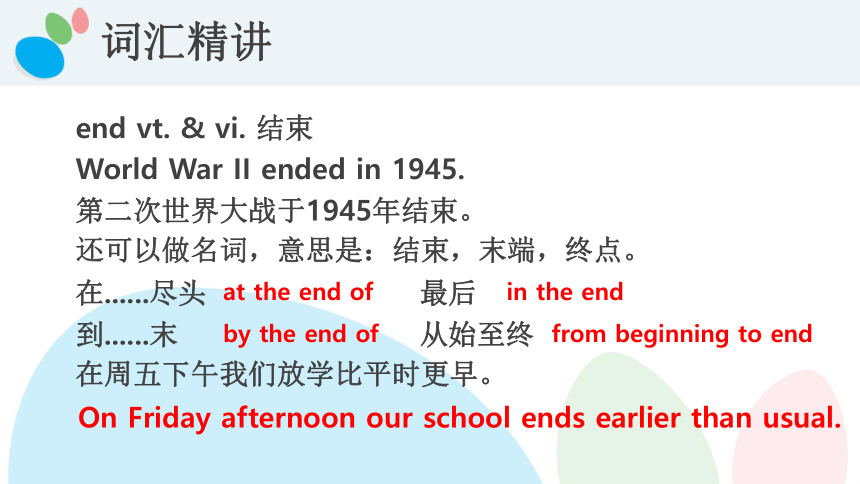 词汇精讲

end vt. & vi. 结束
World War II ended in 1945.
第二次世界大战于1945年结束。
还可以做名词，意思是：结束，末端，终点。
在……尽头 at the end of 最后 in the end
到……末 by the end of 从始至终 from beginning to end
在周五下午我们放学比平时更早。
On Friday afternoon our school ends earlier than usual.